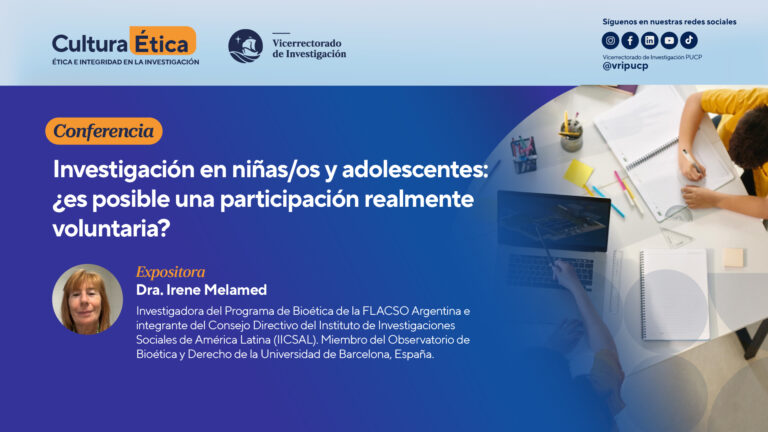 Cultura Ética
ÉTICA E INTEGRIDAD EN LA INVESTIGACIÓN

Vicerrectorado de Investigación

Síguenos en nuestras redes sociales
Vicerrectorado de Investigación PUCP
@vripucp

Conferencia

Investigación en niñas/os y adolescentes: ¿es posible una participación realmente voluntaria?

Expositora
Dra. Irene Melamed
Investigadora del Programa de Bioética de la FLACSO Argentina e integrante del Consejo Directivo del Instituto de Investigaciones Sociales de América Latina (IICSAL). Miembro del Observatorio de Bioética y Derecho de la Universidad de Barcelona, España.